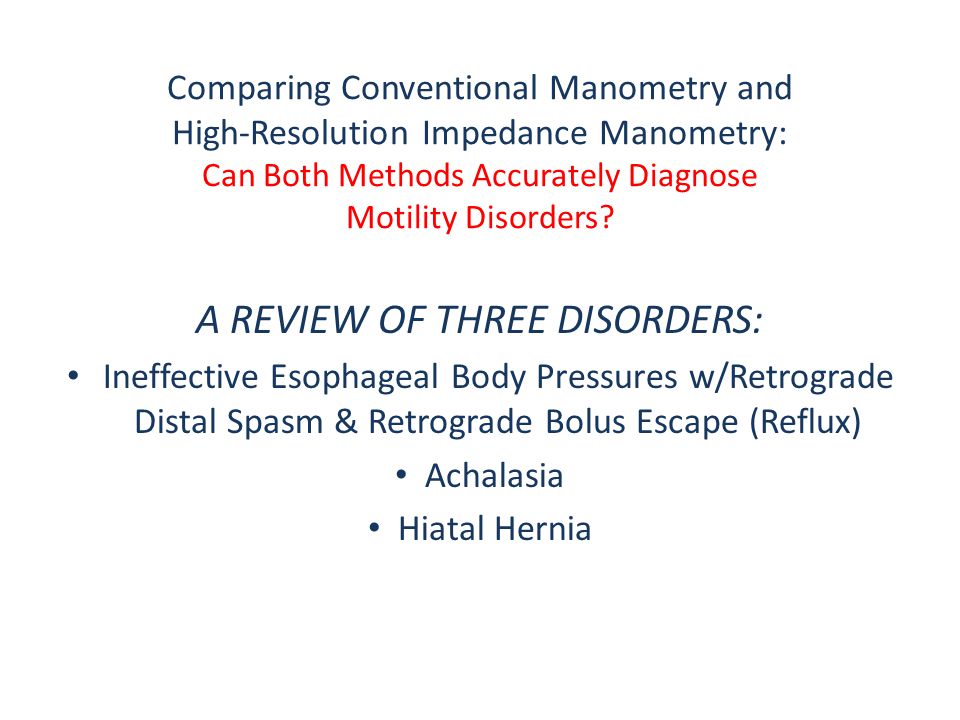 Comparing Conventional Manometry and High-Resolution Impedance Manometry:
Can Both Methods Accurately Diagnose Motility Disorders?

A REVIEW OF THREE DISORDERS:

• Ineffective Esophageal Body Pressures w/Retrograde Distal Spasm & Retrograde Bolus Escape (Reflux)
• Achalasia
• Hiatal Hernia